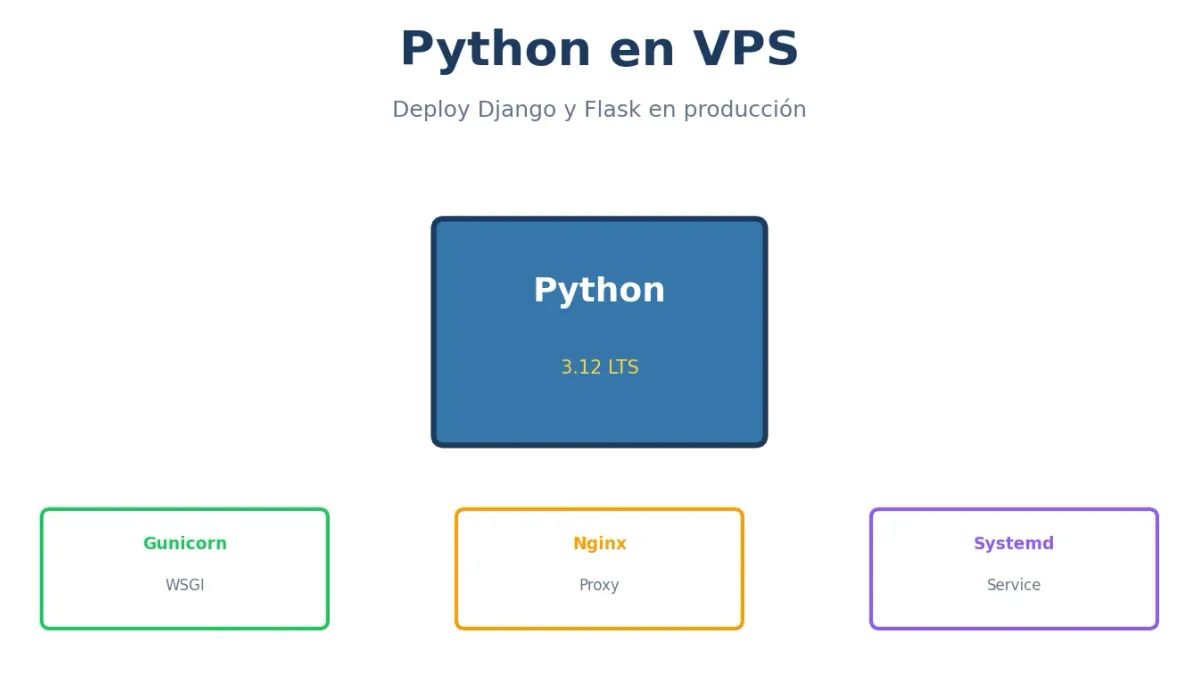 Python en VPS

Deploy Django y Flask en producción

Python

3.12 LTS

Gunicorn

WSGI

Nginx

Proxy

Systemd

Service